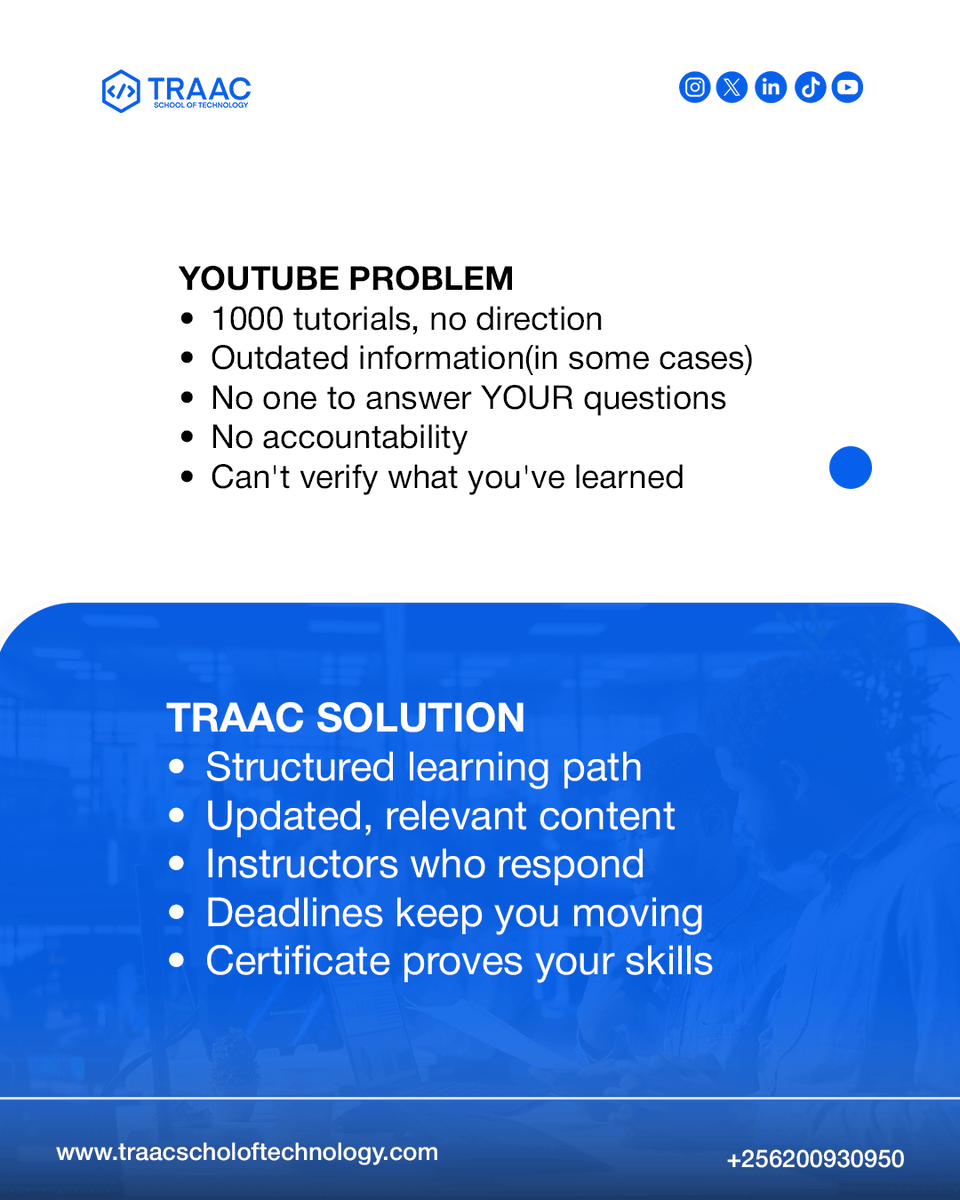 TRAAC
SCHOOL OF TECHNOLOGY

YOUTUBE PROBLEM
• 1000 tutorials, no direction
• Outdated information(in some cases)
• No one to answer YOUR questions
• No accountability
• Can't verify what you've learned

TRAAC SOLUTION
• Structured learning path
• Updated, relevant content
• Instructors who respond
• Deadlines keep you moving
• Certificate proves your skills

www.traacscholoftechnology.com

+256200930950